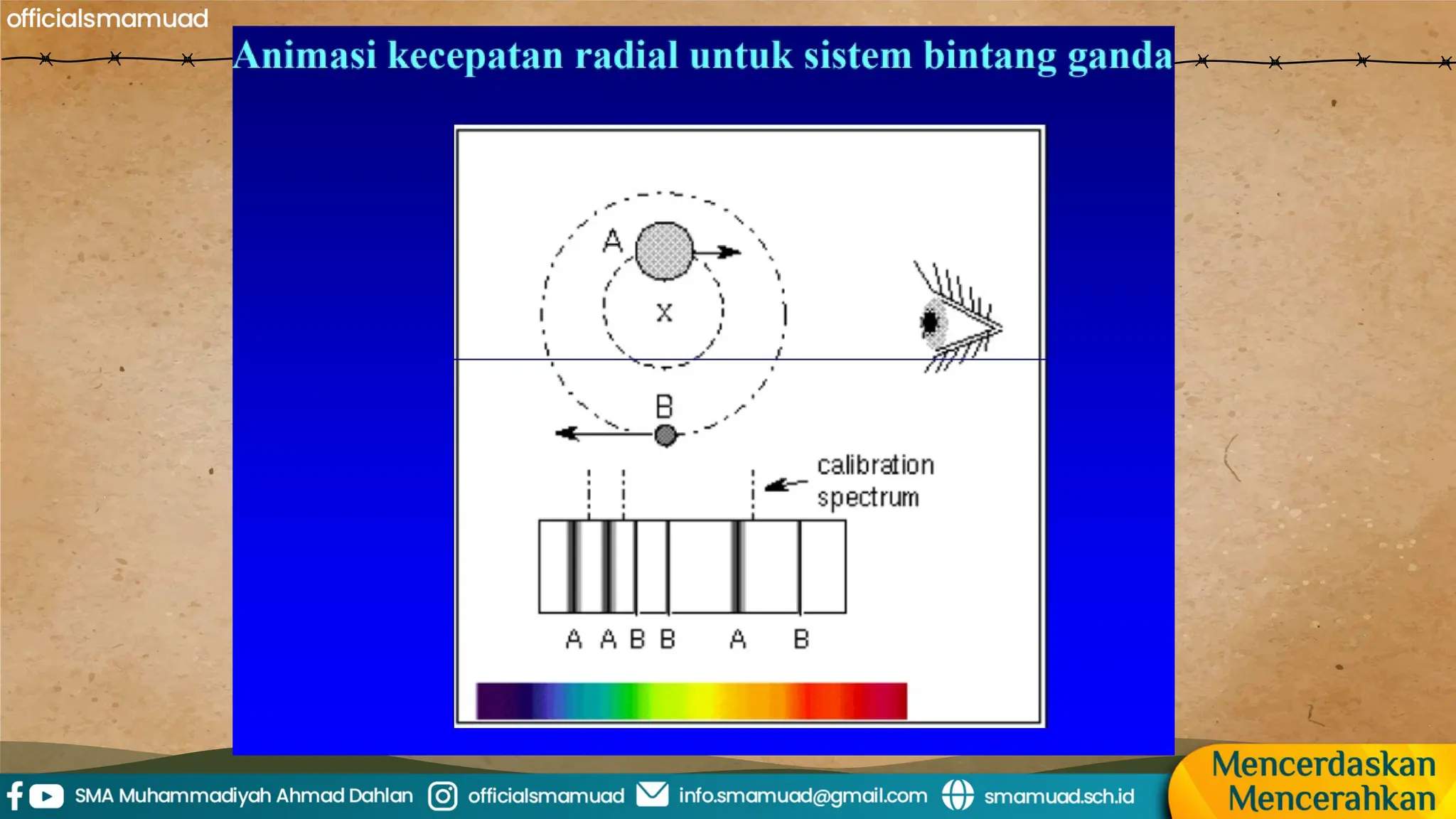 officialsmamuad

Animasi kecepatan radial untuk sistem bintang ganda

A

X

B

calibration spectrum

A A B B A B

SMA Muhammadiyah Ahmad Dahlan officialsmamuad info.smamuad@gmail.com smamuad.sch.id

Mencerdaskan Mencerahkan